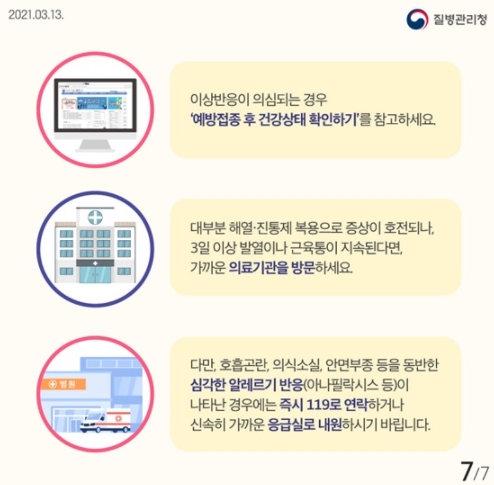 2021.03.13.

질병관리청

이상반응이 의심되는 경우 '예방접종 후 건강상태 확인하기'를 참고하세요.

대부분 해열·진통제 복용으로 증상이 호전되나, 3일 이상 발열이나 근육통이 지속된다면, 가까운 의료기관을 방문하세요.

병원

다만, 호흡곤란, 의식소실, 안면부종 등을 동반한 심각한 알레르기 반응(아나필락시스 등)이 나타난 경우에는 즉시 119로 연락하거나 신속히 가까운 응급실로 내원하시기 바랍니다.

7/7